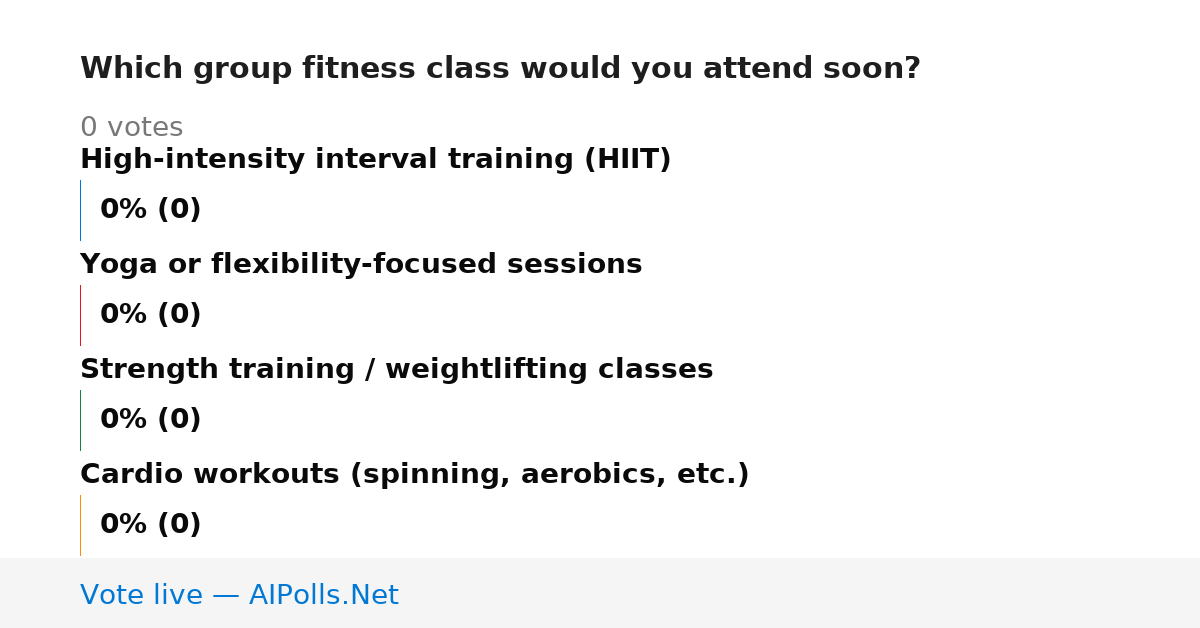 Which group fitness class would you attend soon?

0 votes

High-intensity interval training (HIIT)

0% (0)

Yoga or flexibility-focused sessions

0% (0)

Strength training / weightlifting classes

0% (0)

Cardio workouts (spinning, aerobics, etc.)

0% (0)

Vote live — AIPolls.Net